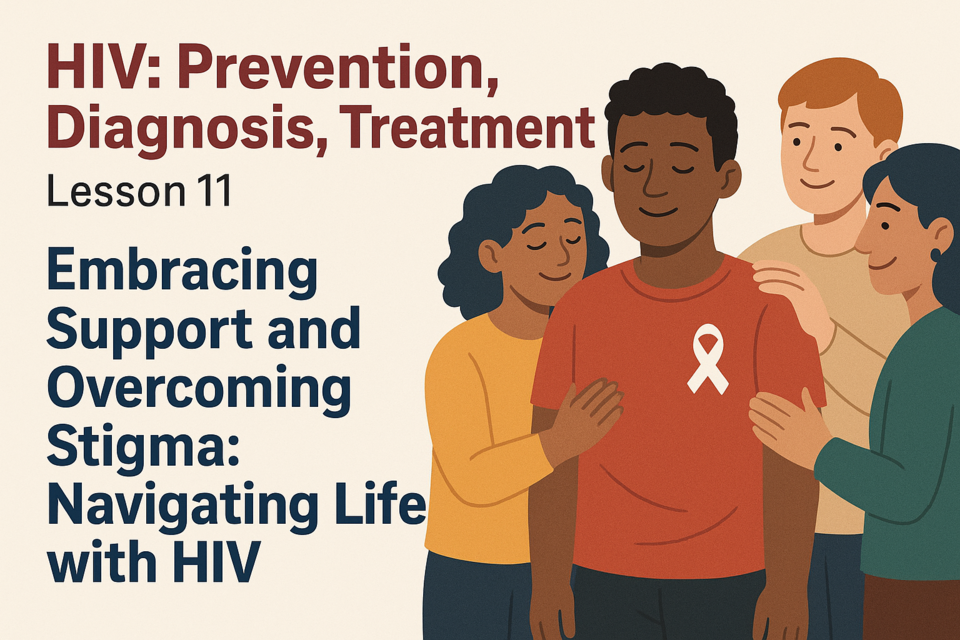 HIV: Prevention, Diagnosis, Treatment

Lesson 11

Embracing Support and Overcoming Stigma: Navigating Life with HIV